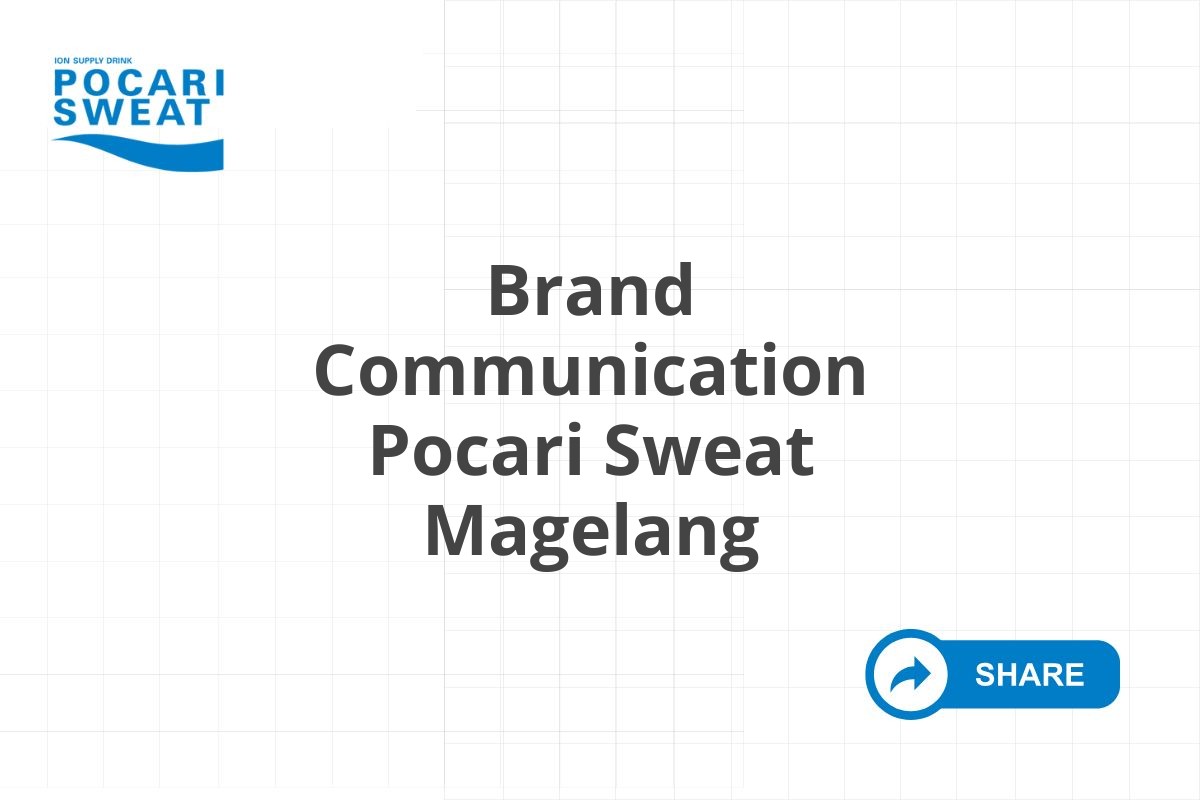 ION SUPPLY DRINK
POCARI
SWEAT

Brand Communication Pocari Sweat Magelang

SHARE